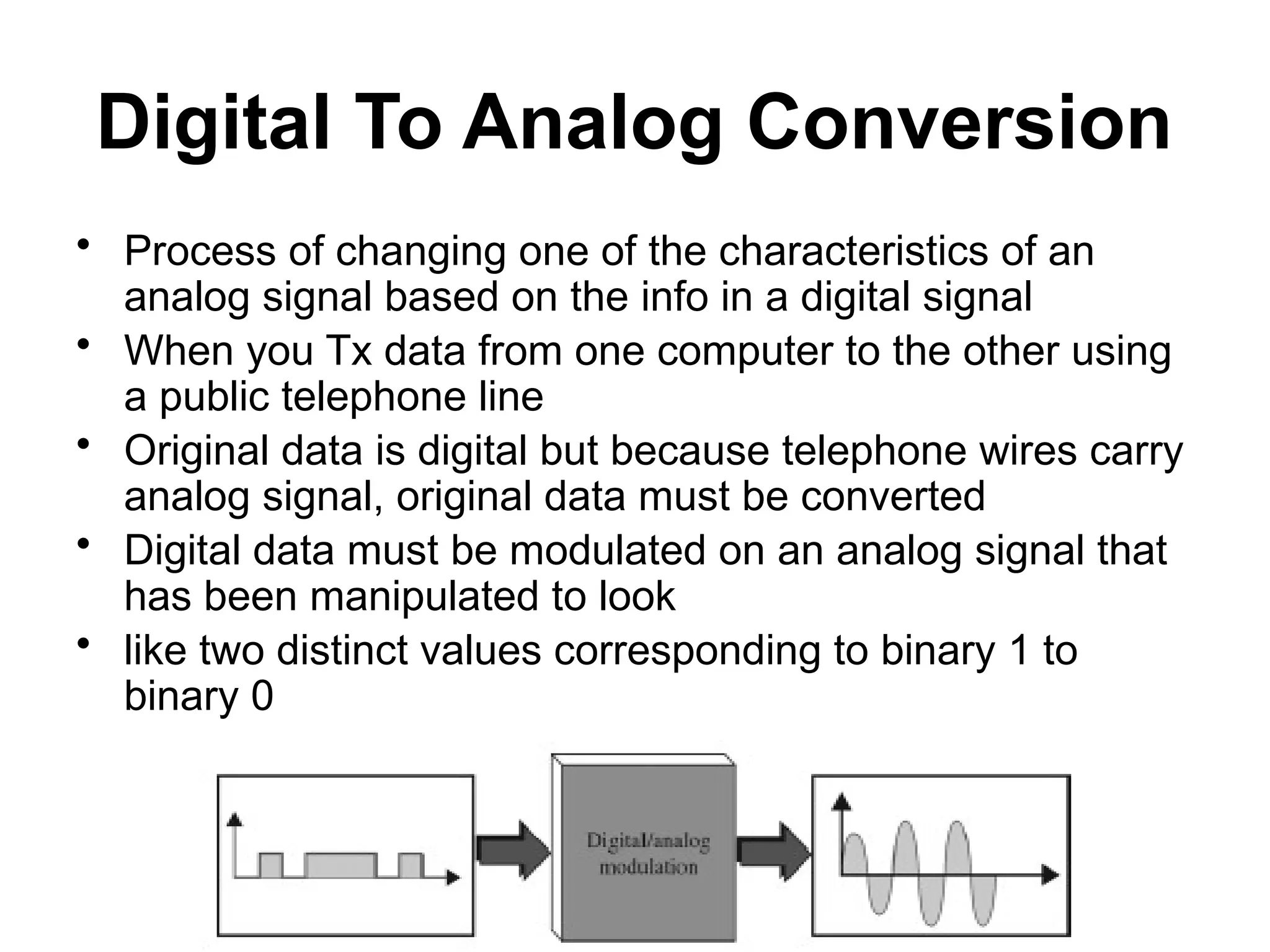 Digital To Analog Conversion

• Process of changing one of the characteristics of an analog signal based on the info in a digital signal
• When you Tx data from one computer to the other using a public telephone line
• Original data is digital but because telephone wires carry analog signal, original data must be converted
• Digital data must be modulated on an analog signal that has been manipulated to look
• like two distinct values corresponding to binary 1 to binary 0

Digital/analog modulation